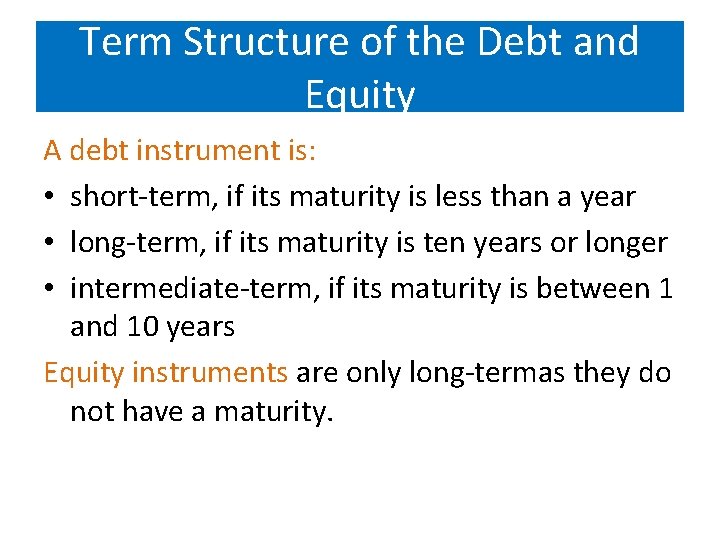 Term Structure of the Debt and Equity

A debt instrument is:

• short-term, if its maturity is less than a year
• long-term, if its maturity is ten years or longer
• intermediate-term, if its maturity is between 1 and 10 years

Equity instruments are only long-termas they do not have a maturity.